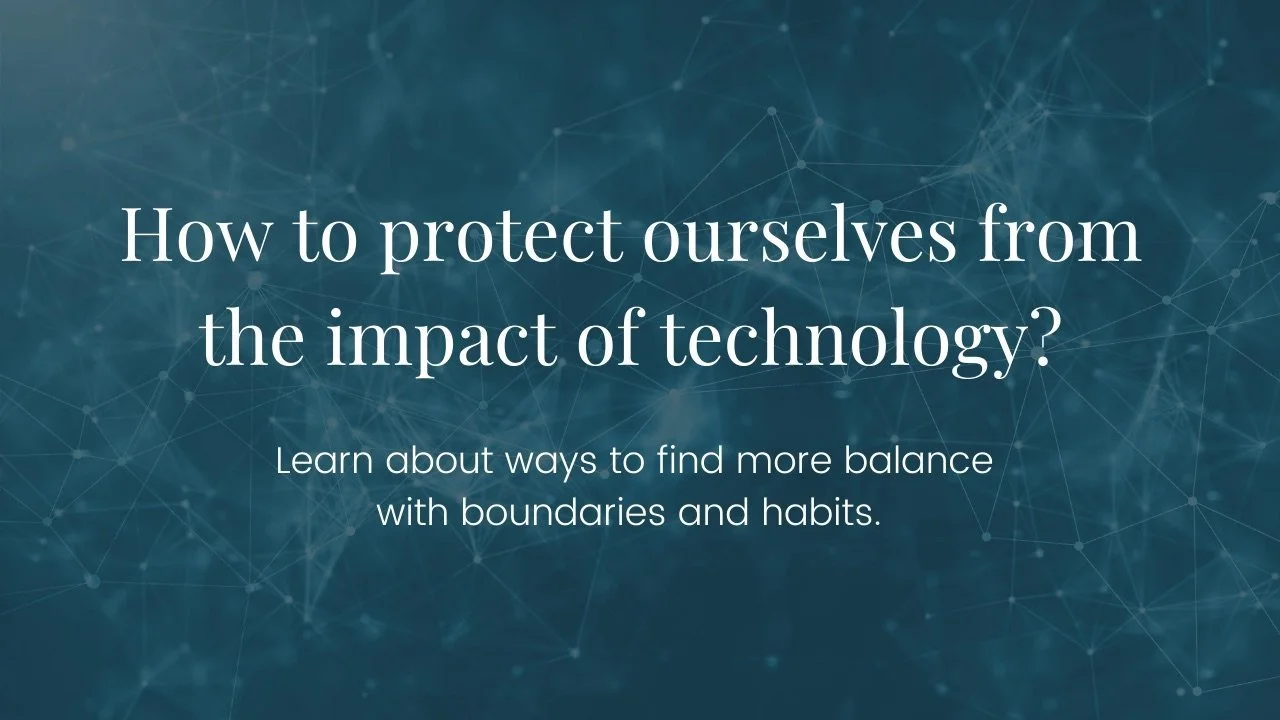 How to protect ourselves from the impact of technology?

Learn about ways to find more balance with boundaries and habits.